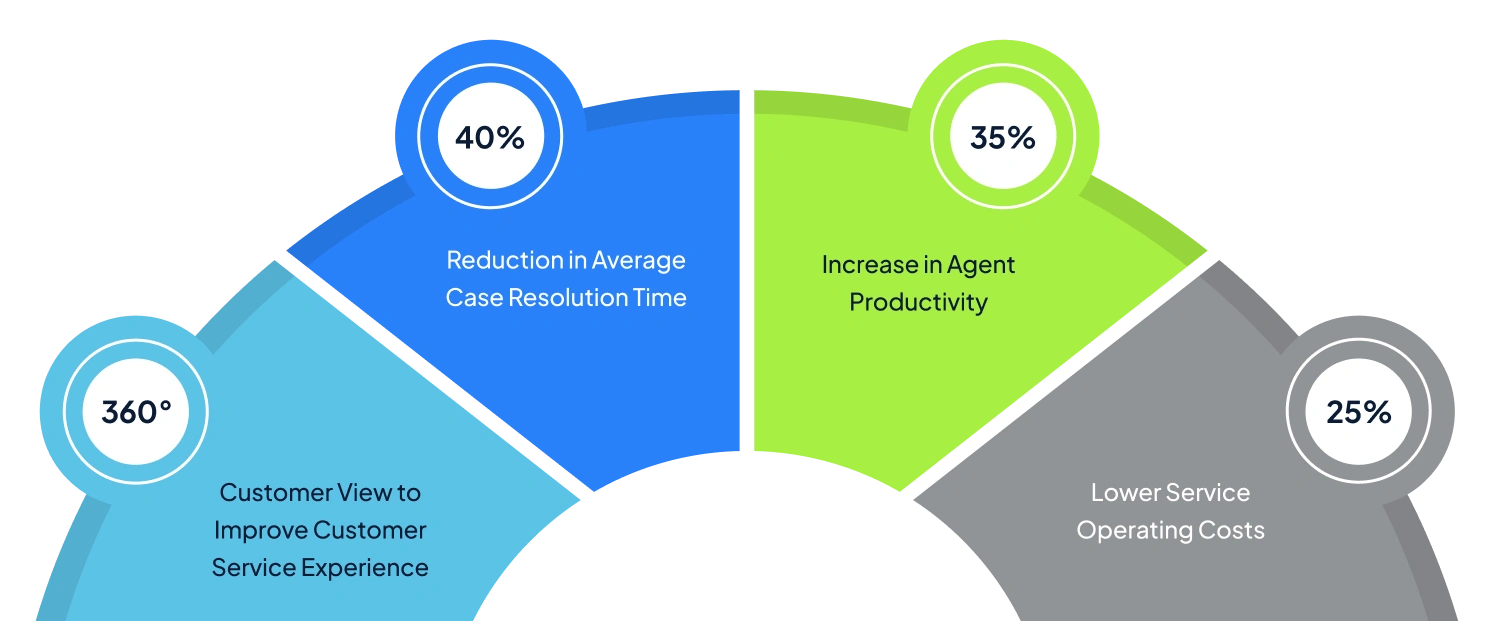 360°

Customer View to Improve Customer Service Experience

40%

Reduction in Average Case Resolution Time

35%

Increase in Agent Productivity

25%

Lower Service Operating Costs